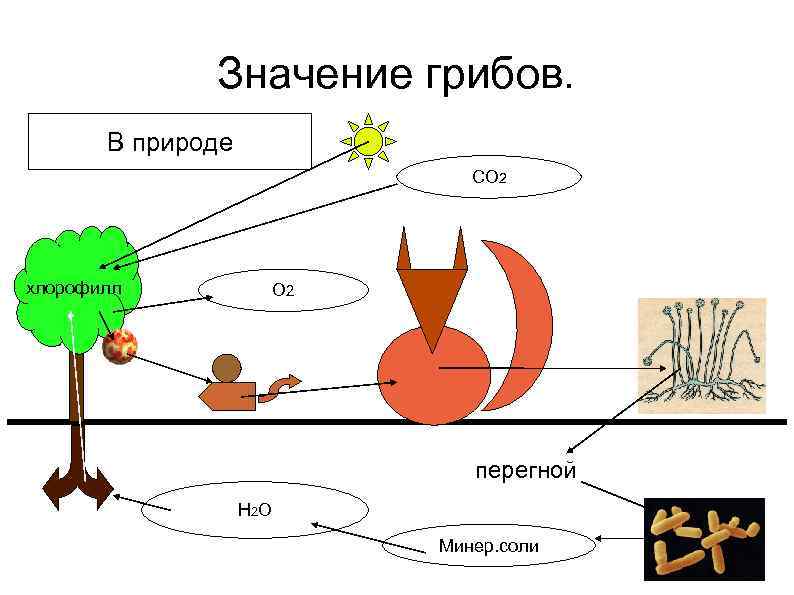 Значение грибов.

В природе

$CO_2$

хлорофилл

$O_2$

перегной

$H_2O$

Минер.соли